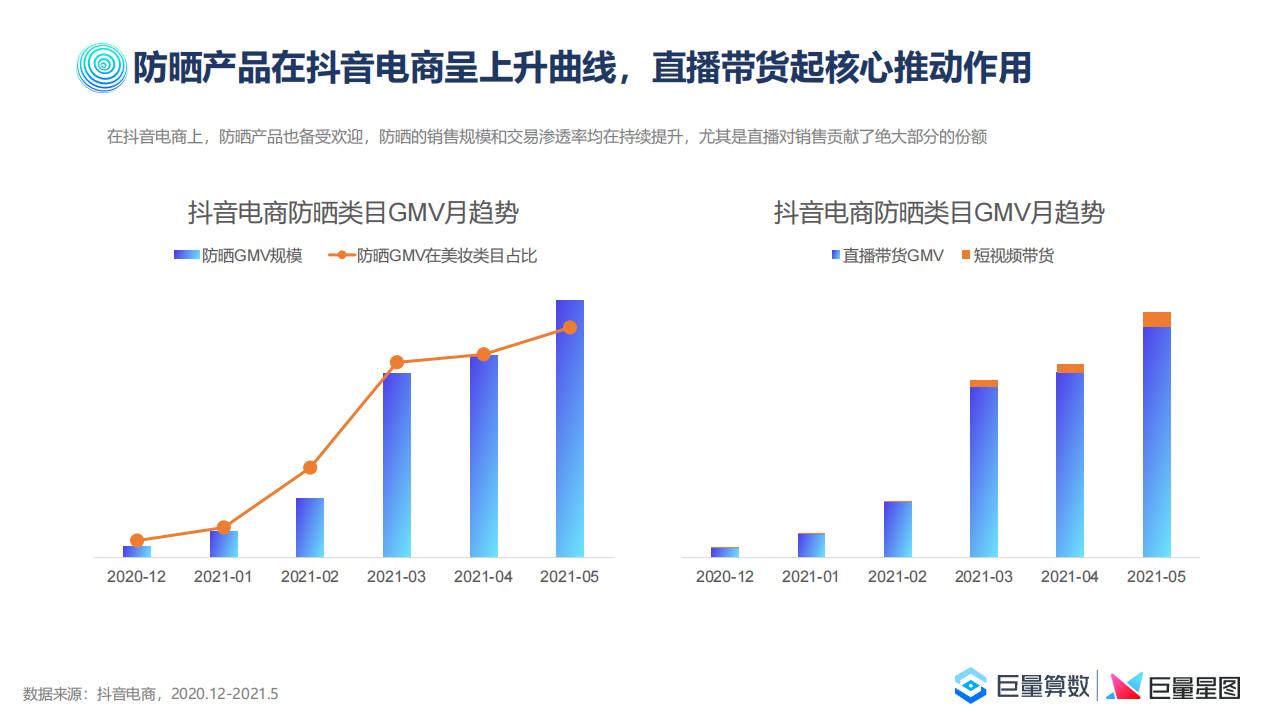 防晒产品在抖音电商呈上升曲线，直播带货起核心推动作用

在抖音电商上，防晒产品也备受欢迎，防晒的销售规模和交易渗透率均在持续提升，尤其是直播对销售贡献了绝大部分的份额

抖音电商防晒类目GMV月趋势

防晒GMV规模 防晒GMV在美妆类目占比

2020-12 2021-01 2021-02 2021-03 2021-04 2021-05

抖音电商防晒类目GMV月趋势

直播带货GMV 短视频带货

2020-12 2021-01 2021-02 2021-03 2021-04 2021-05

数据来源：抖音电商，2020.12-2021.5

巨量算数 巨量星图